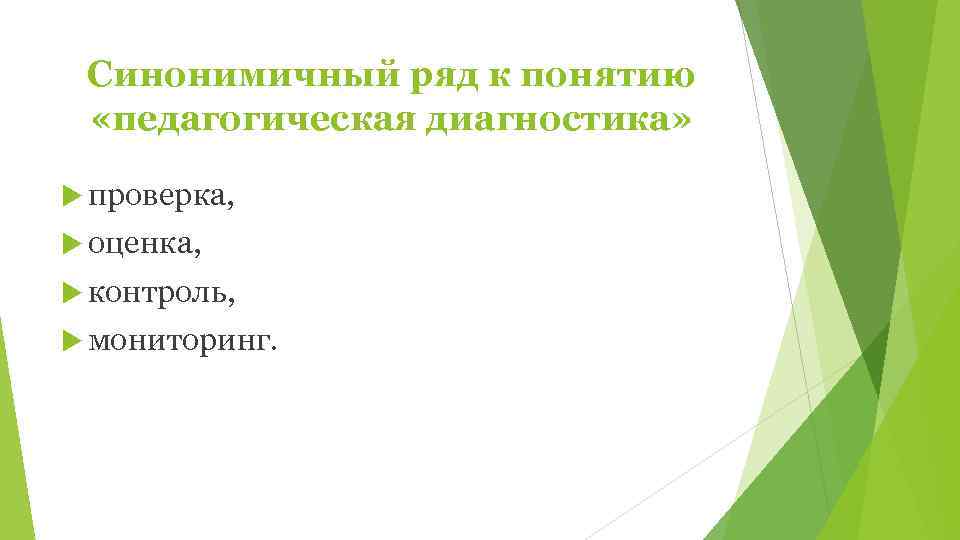 Синонимичный ряд к понятию «педагогическая диагностика»

проверка,
оценка,
контроль,
мониторинг.